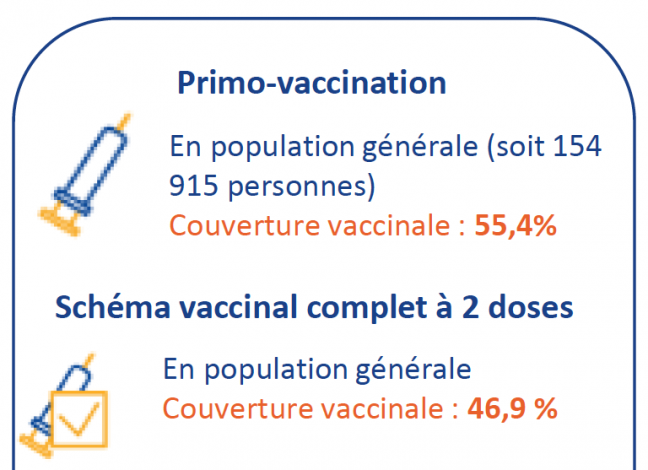 Primo-vaccination

En population générale (soit 154 915 personnes)
Couverture vaccinale : 55,4%

Schéma vaccinal complet à 2 doses

En population générale
Couverture vaccinale : 46,9 %